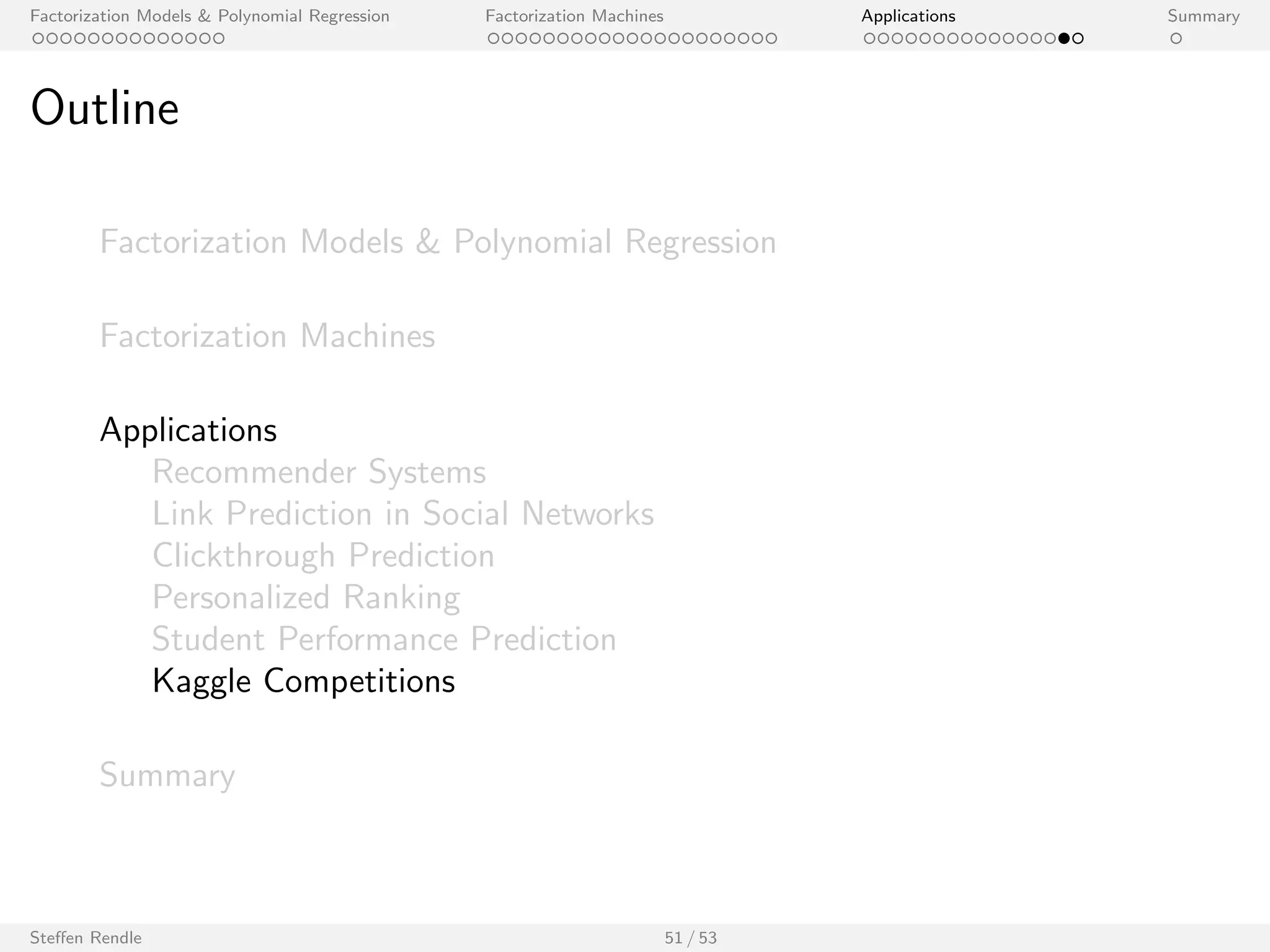 Factorization Models & Polynomial Regression Factorization Machines Applications Summary

Outline

Factorization Models & Polynomial Regression

Factorization Machines

Applications
Recommender Systems
Link Prediction in Social Networks
Clickthrough Prediction
Personalized Ranking
Student Performance Prediction
Kaggle Competitions

Summary

Steffen Rendle 51 / 53